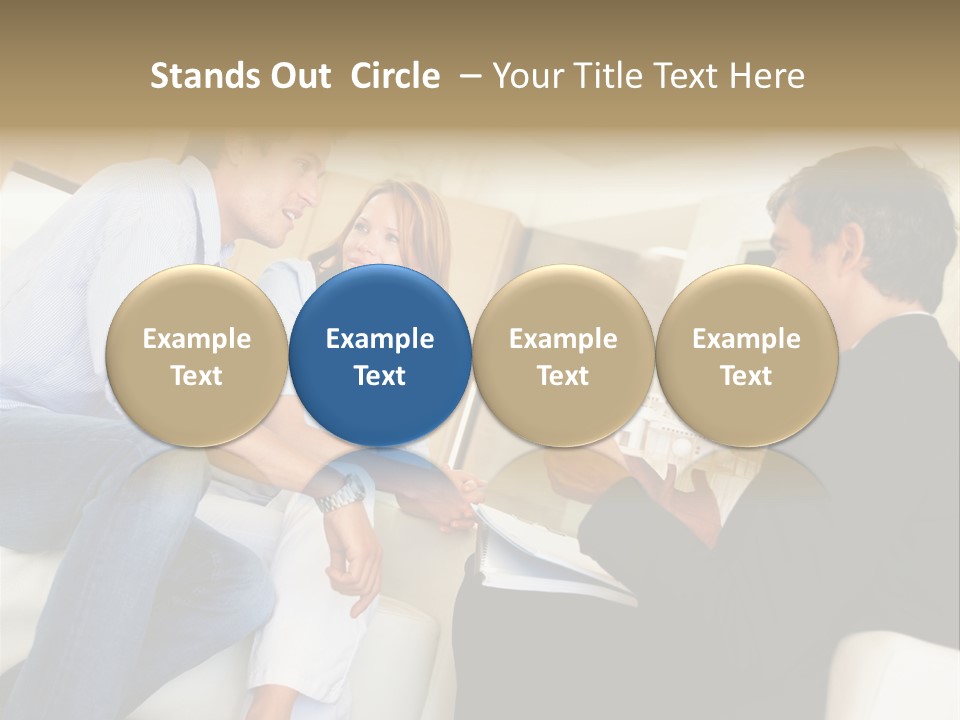 Stands Out Circle – Your Title Text Here

Example Text

Example Text

Example Text

Example Text